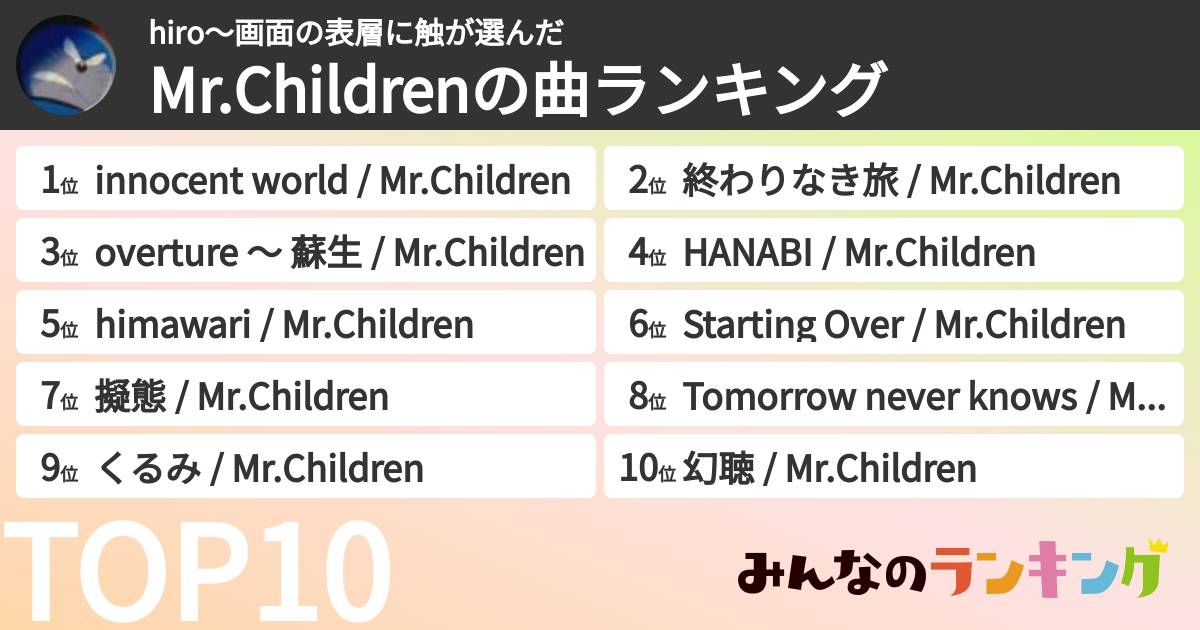 hiro〜画面の表層に触が選んだ
Mr.Childrenの曲ランキング

1位 innocent world / Mr.Children
2位 終わりなき旅 / Mr.Children
3位 overture 〜 蘇生 / Mr.Children
4位 HANABI / Mr.Children
5位 himawari / Mr.Children
6位 Starting Over / Mr.Children
7位 擬態 / Mr.Children
8位 Tomorrow never knows / M...
9位 くるみ / Mr.Children
10位 幻聴 / Mr.Children

TOP10
みんなのランキング